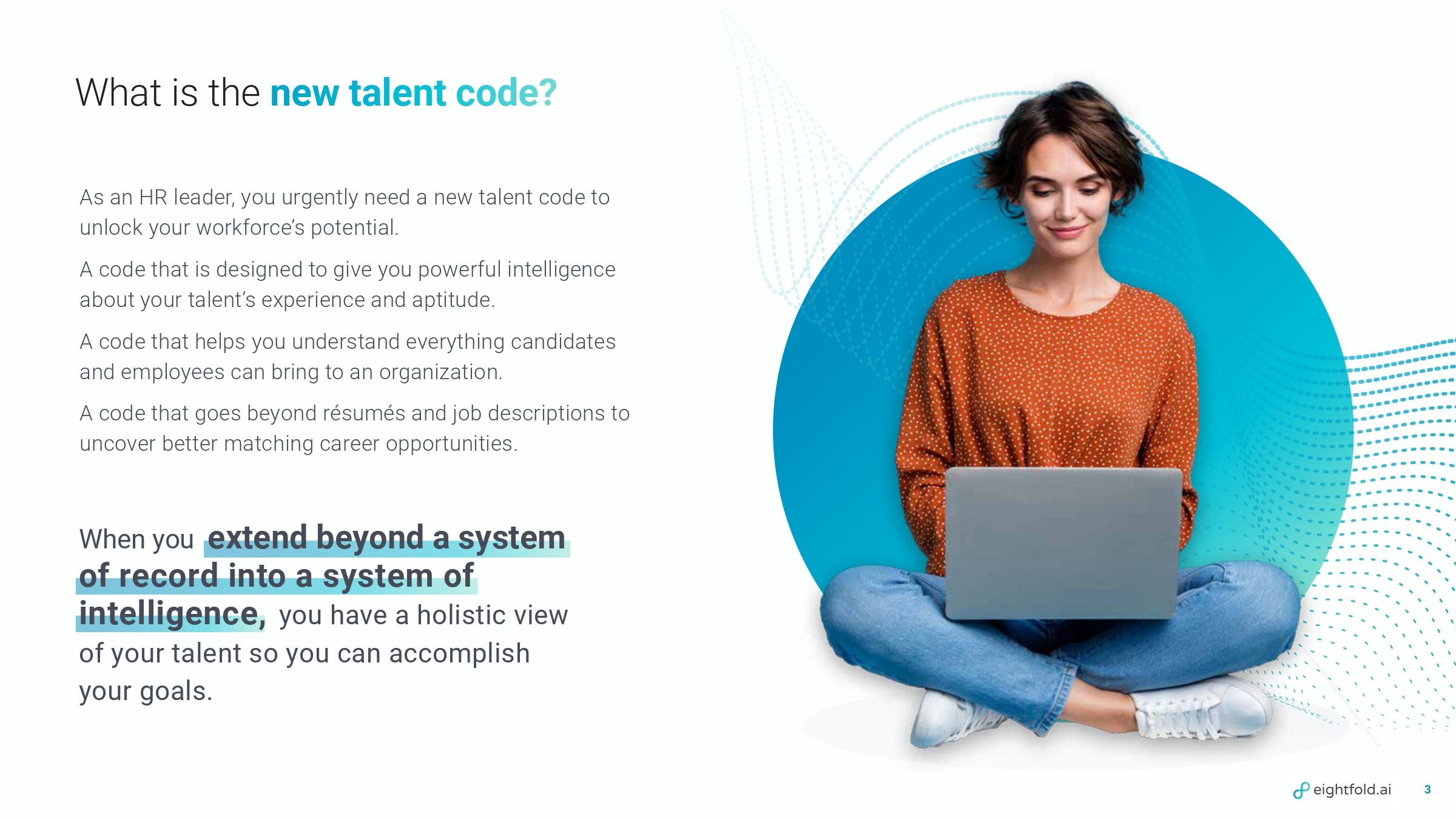 What is the new talent code?

As an HR leader, you urgently need a new talent code to unlock your workforce's potential.

A code that is designed to give you powerful intelligence about your talent's experience and aptitude.

A code that helps you understand everything candidates and employees can bring to an organization.

A code that goes beyond résumés and job descriptions to uncover better matching career opportunities.

When you extend beyond a system of record into a system of intelligence, you have a holistic view of your talent so you can accomplish your goals.

eightfold.ai 3